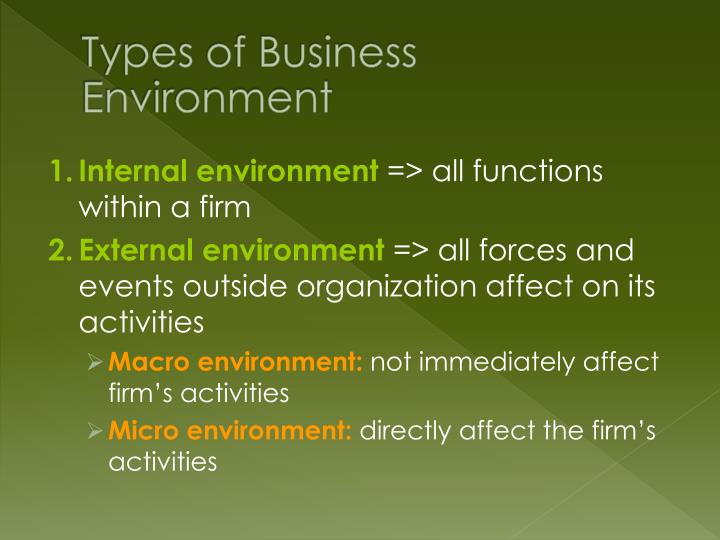 Types of Business Environment

1. Internal environment => all functions within a firm

2. External environment => all forces and events outside organization affect on its activities

➢ Macro environment: not immediately affect firm's activities

➢ Micro environment: directly affect the firm's activities